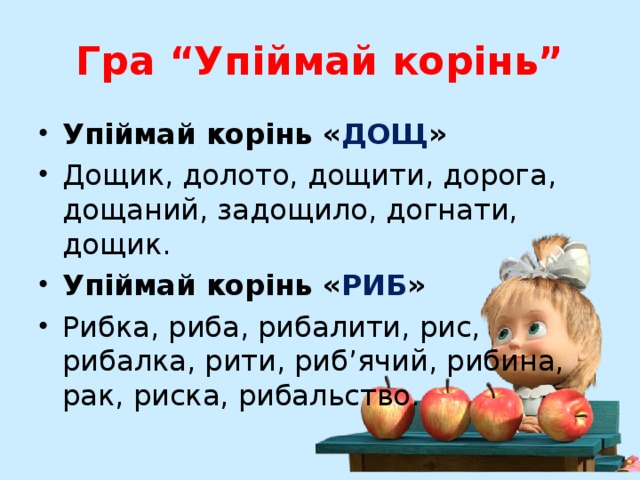 Гра “Упіймай корінь”

• Упіймай корінь «ДОЩ»

• Дощик, долото, дощити, дорога, дощаний, задощило, догнати, дощик.

• Упіймай корінь «РИБ»

• Рибка, риба, рибалити, рис, рибалка, рити, риб’ячий, рибина, рак, риска, рибальство.